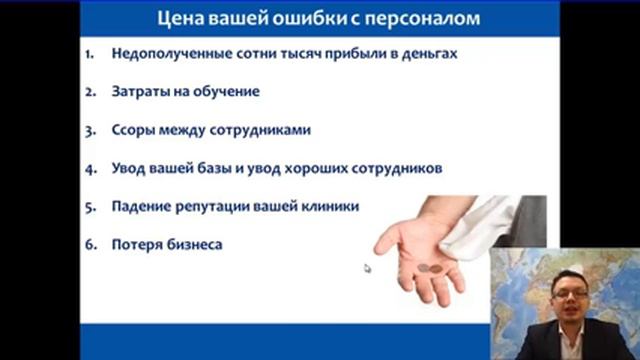 Цена вашей ошибки с персоналом

1. Недополученные сотни тысяч прибыли в деньгах
2. Затраты на обучение
3. Ссоры между сотрудниками
4. Увод вашей базы и увод хороших сотрудников
5. Падение репутации вашей клиники
6. Потеря бизнеса